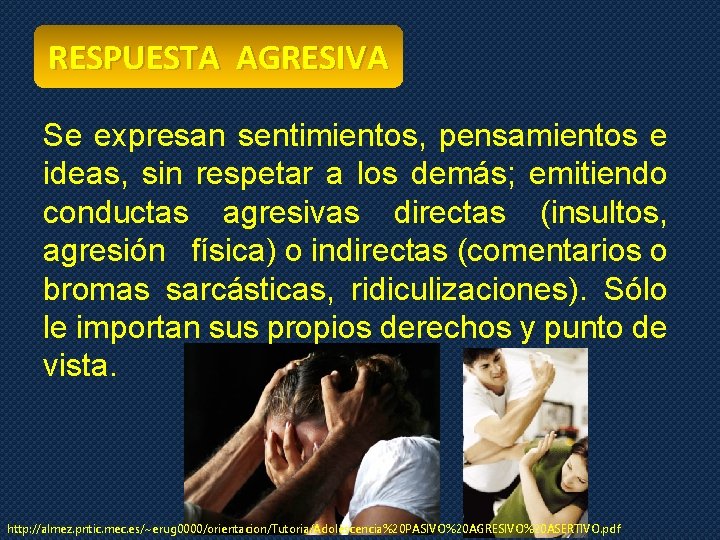 RESPUESTA AGRESIVA

Se expresan sentimientos, pensamientos e ideas, sin respetar a los demás; emitiendo conductas agresivas directas (insultos, agresión física) o indirectas (comentarios o bromas sarcásticas, ridiculizaciones). Sólo le importan sus propios derechos y punto de vista.

http://almez.pntic.mec.es/~erug0000/orientacion/Tutoria/Adolescencia%20PASIVO%20AGRESIVO%20ASERTIVO.pdf